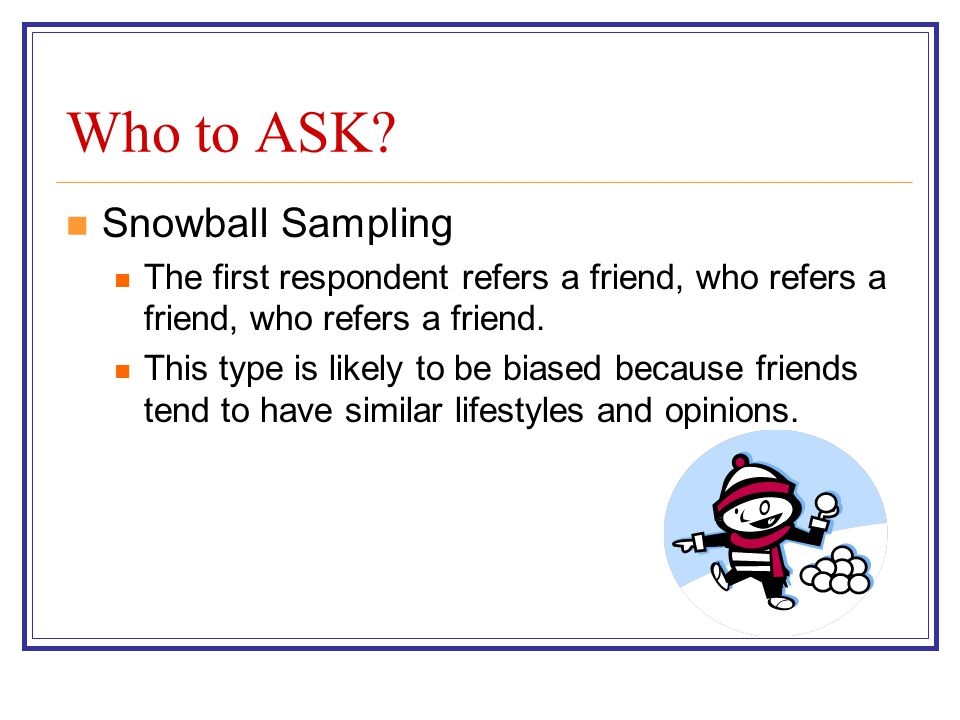 Who to ASK?

Snowball Sampling

The first respondent refers a friend, who refers a friend, who refers a friend.

This type is likely to be biased because friends tend to have similar lifestyles and opinions.